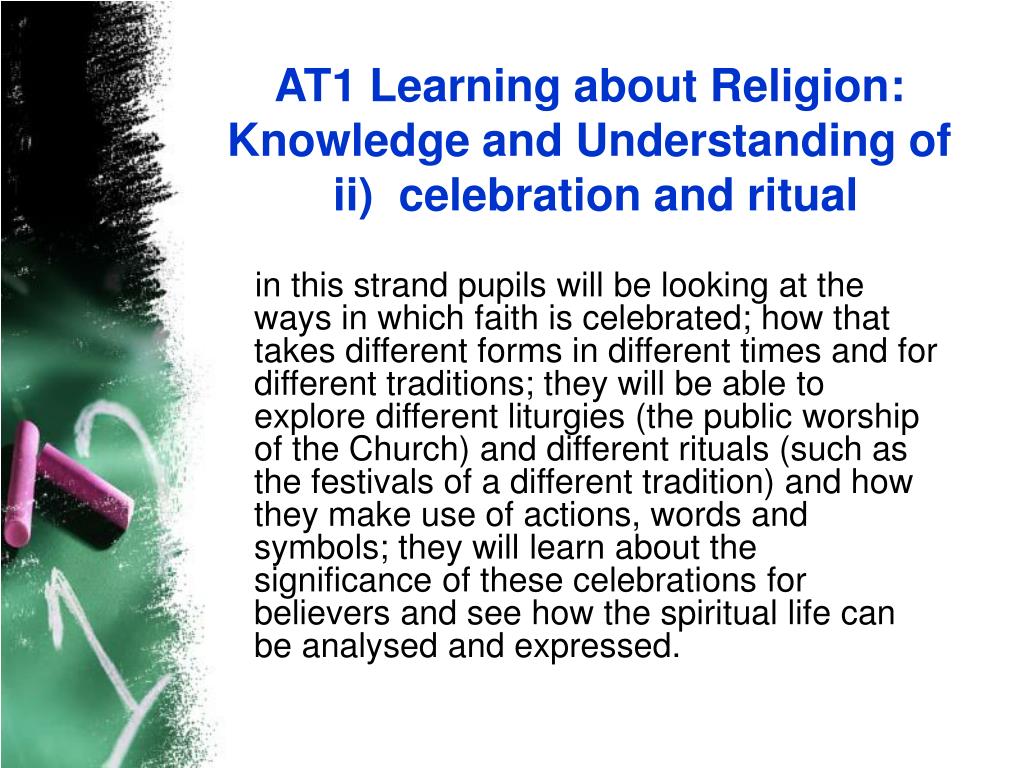 AT1 Learning about Religion: Knowledge and Understanding of ii) celebration and ritual

in this strand pupils will be looking at the ways in which faith is celebrated; how that takes different forms in different times and for different traditions; they will be able to explore different liturgies (the public worship of the Church) and different rituals (such as the festivals of a different tradition) and how they make use of actions, words and symbols; they will learn about the significance of these celebrations for believers and see how the spiritual life can be analysed and expressed.